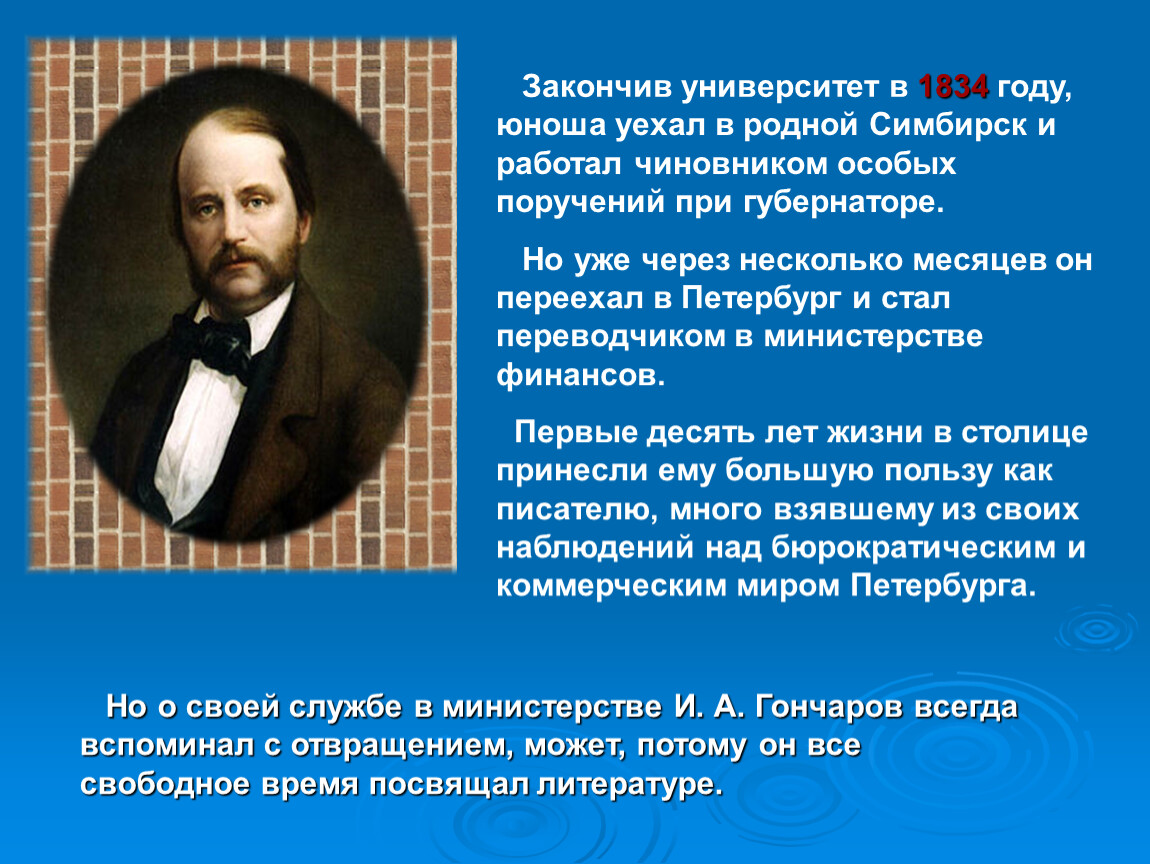 Закончив университет в 1834 году, юноша уехал в родной Симбирск и работал чиновником особых поручений при губернаторе.

Но уже через несколько месяцев он переехал в Петербург и стал переводчиком в министерстве финансов.

Первые десять лет жизни в столице принесли ему большую пользу как писателю, много взявшему из своих наблюдений над бюрократическим и коммерческим миром Петербурга.

Но о своей службе в министерстве И. А. Гончаров всегда вспоминал с отвращением, может, потому он все свободное время посвящал литературе.